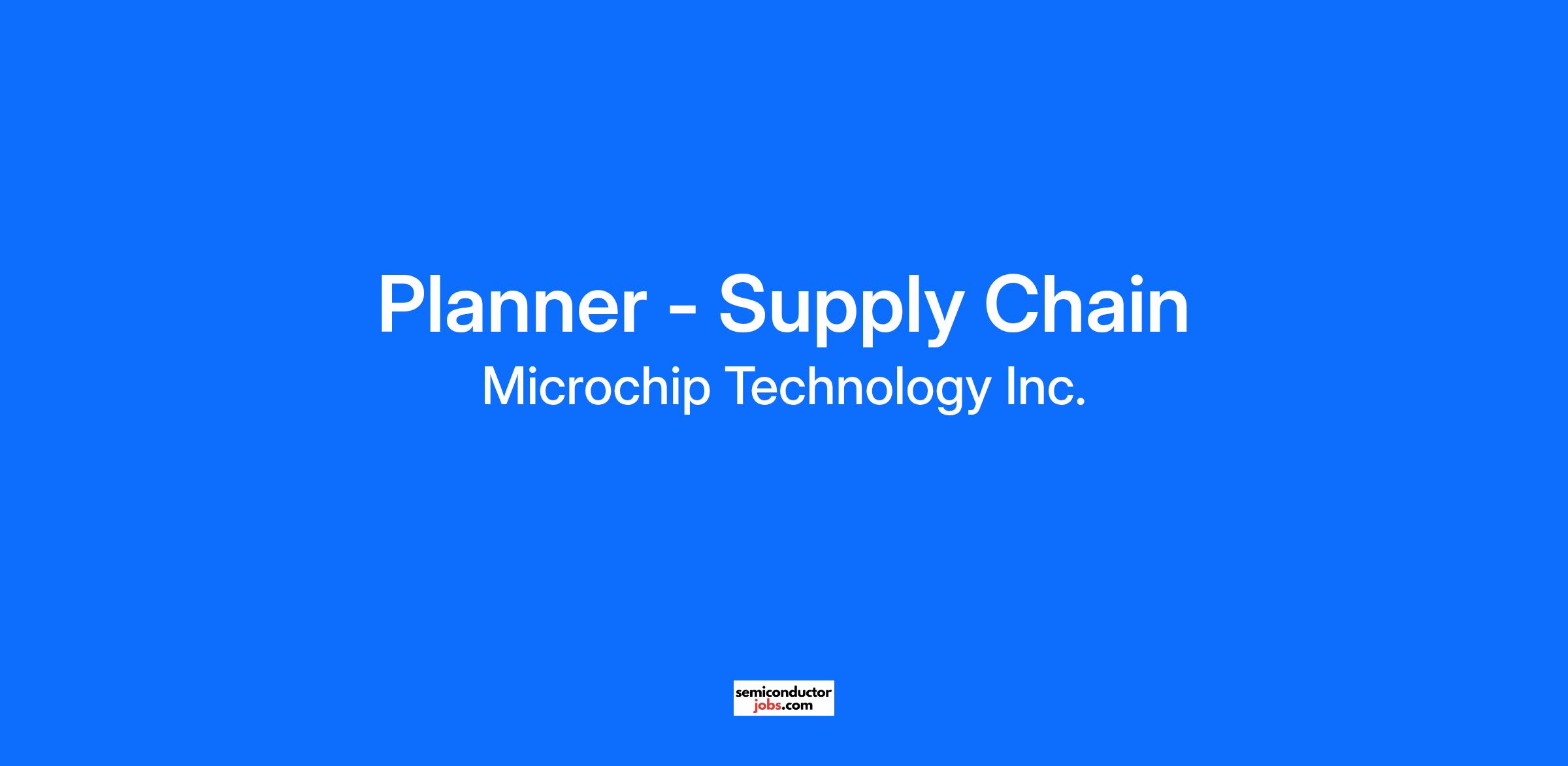 Planner - Supply Chain
Microchip Technology Inc.

semiconductor
jobs.com